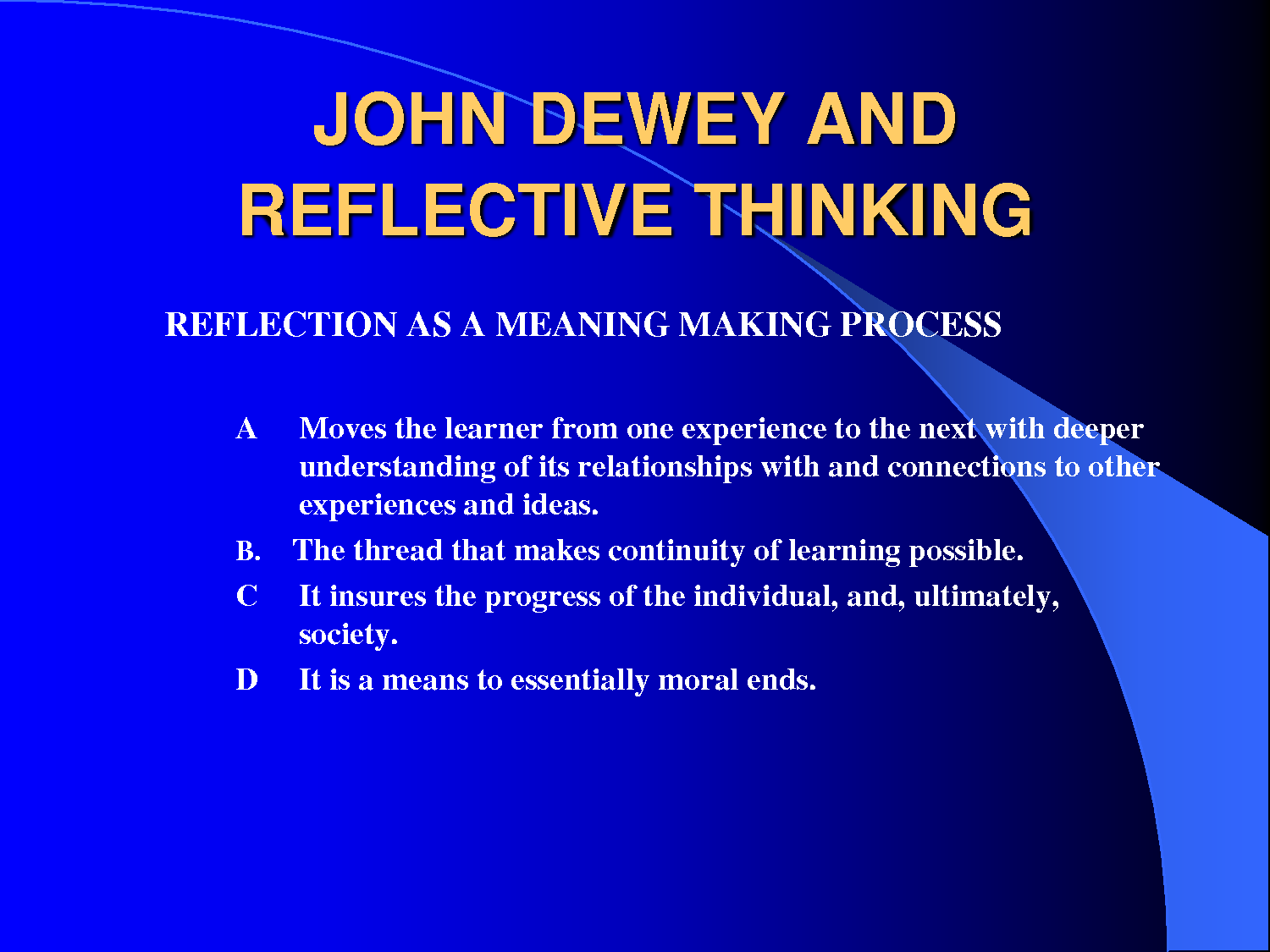 JOHN DEWEY AND REFLECTIVE THINKING

REFLECTION AS A MEANING MAKING PROCESS

A Moves the learner from one experience to the next with deeper understanding of its relationships with and connections to other experiences and ideas.

B. The thread that makes continuity of learning possible.

C It insures the progress of the individual, and, ultimately, society.

D It is a means to essentially moral ends.